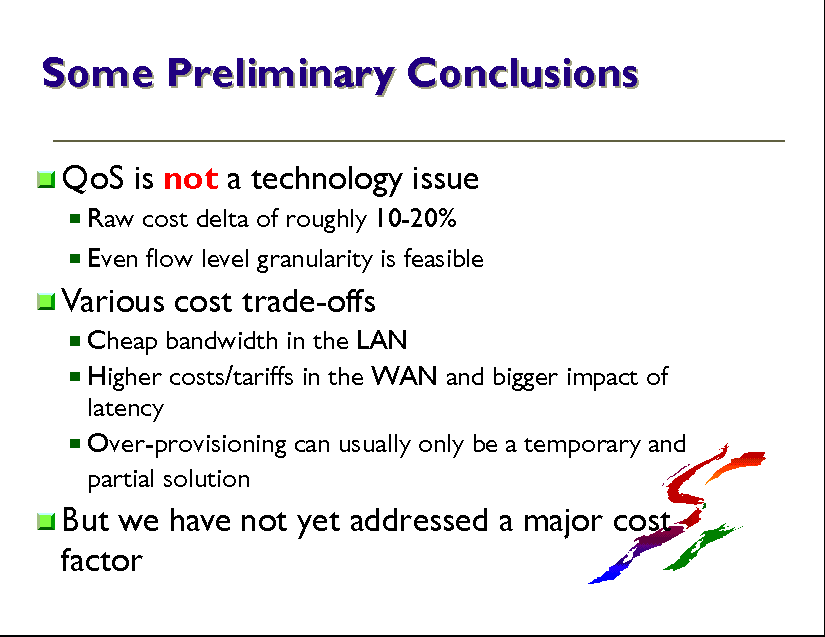 Some Preliminary Conclusions

QoS is not a technology issue

Raw cost delta of roughly 10-20%

Even flow level granularity is feasible

Various cost trade-offs

Cheap bandwidth in the LAN

Higher costs/tariffs in the WAN and bigger impact of latency

Over-provisioning can usually only be a temporary and partial solution

But we have not yet addressed a major cost factor